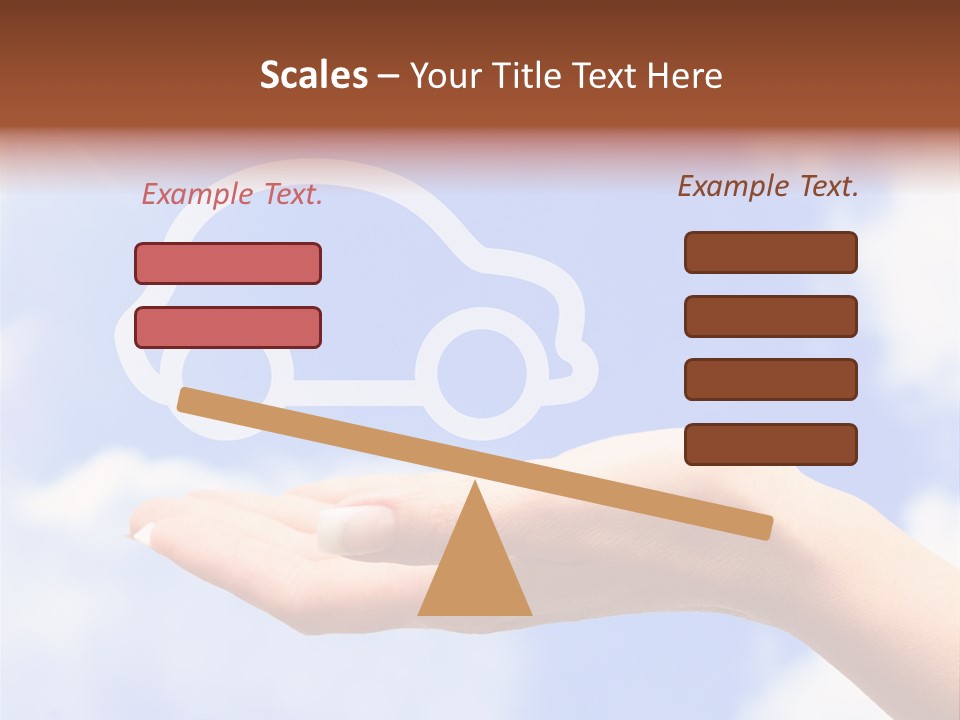 Scales – Your Title Text Here

Example Text.

Example Text.